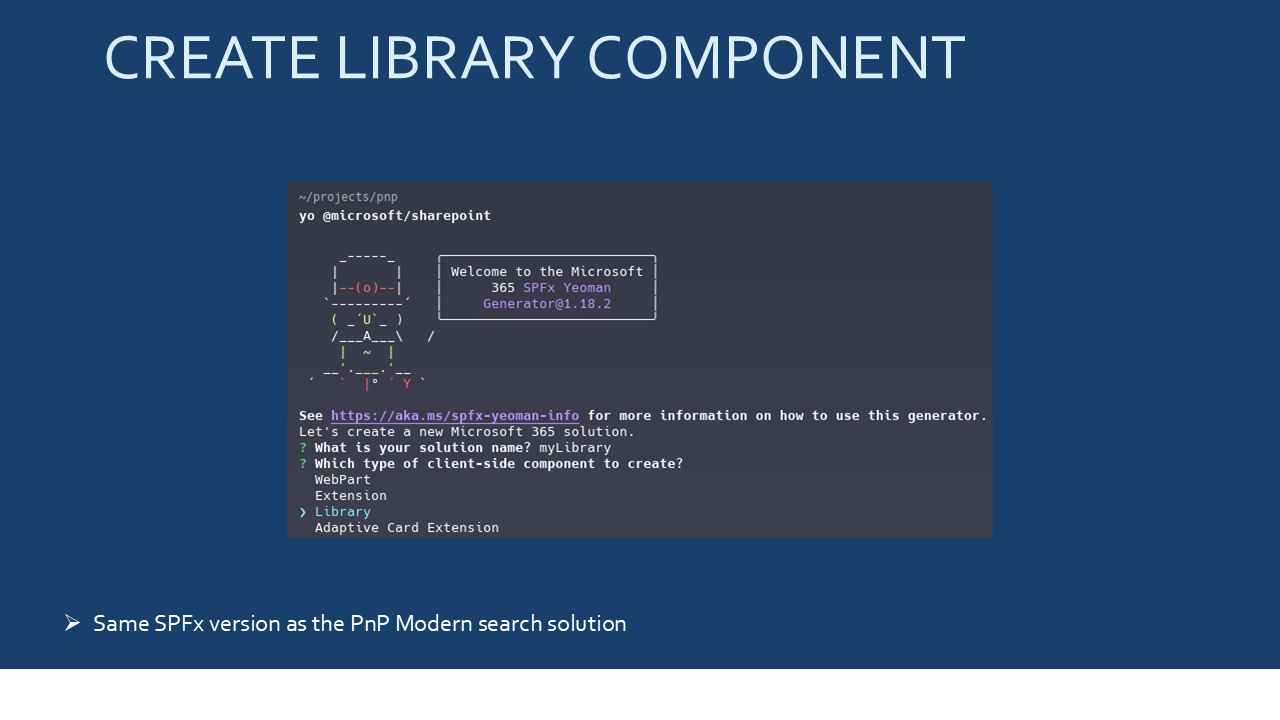 CREATE LIBRARY COMPONENT

~/projects/pnp
yo @microsoft/sharepoint

Welcome to the Microsoft 365 SPFx Yeoman Generator@1.18.2

See https://aka.ms/spfx-yeoman-info for more information on how to use this generator.
Let's create a new Microsoft 365 solution.
? What is your solution name? myLibrary
? Which type of client-side component to create?
WebPart
Extension
❯ Library
Adaptive Card Extension

➢ Same SPFx version as the PnP Modern search solution